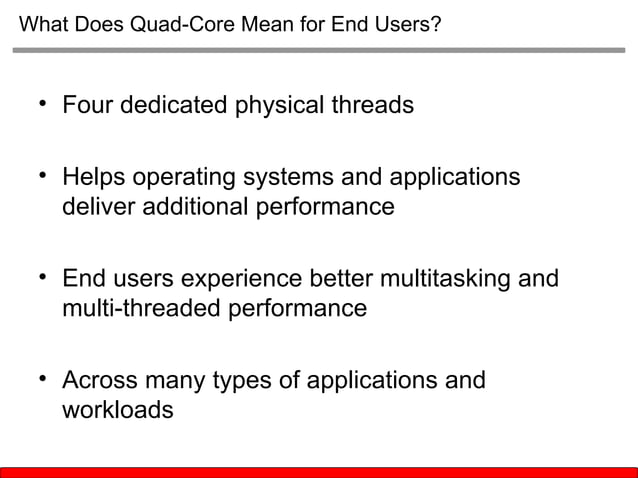 What Does Quad-Core Mean for End Users?

• Four dedicated physical threads

• Helps operating systems and applications deliver additional performance

• End users experience better multitasking and multi-threaded performance

• Across many types of applications and workloads